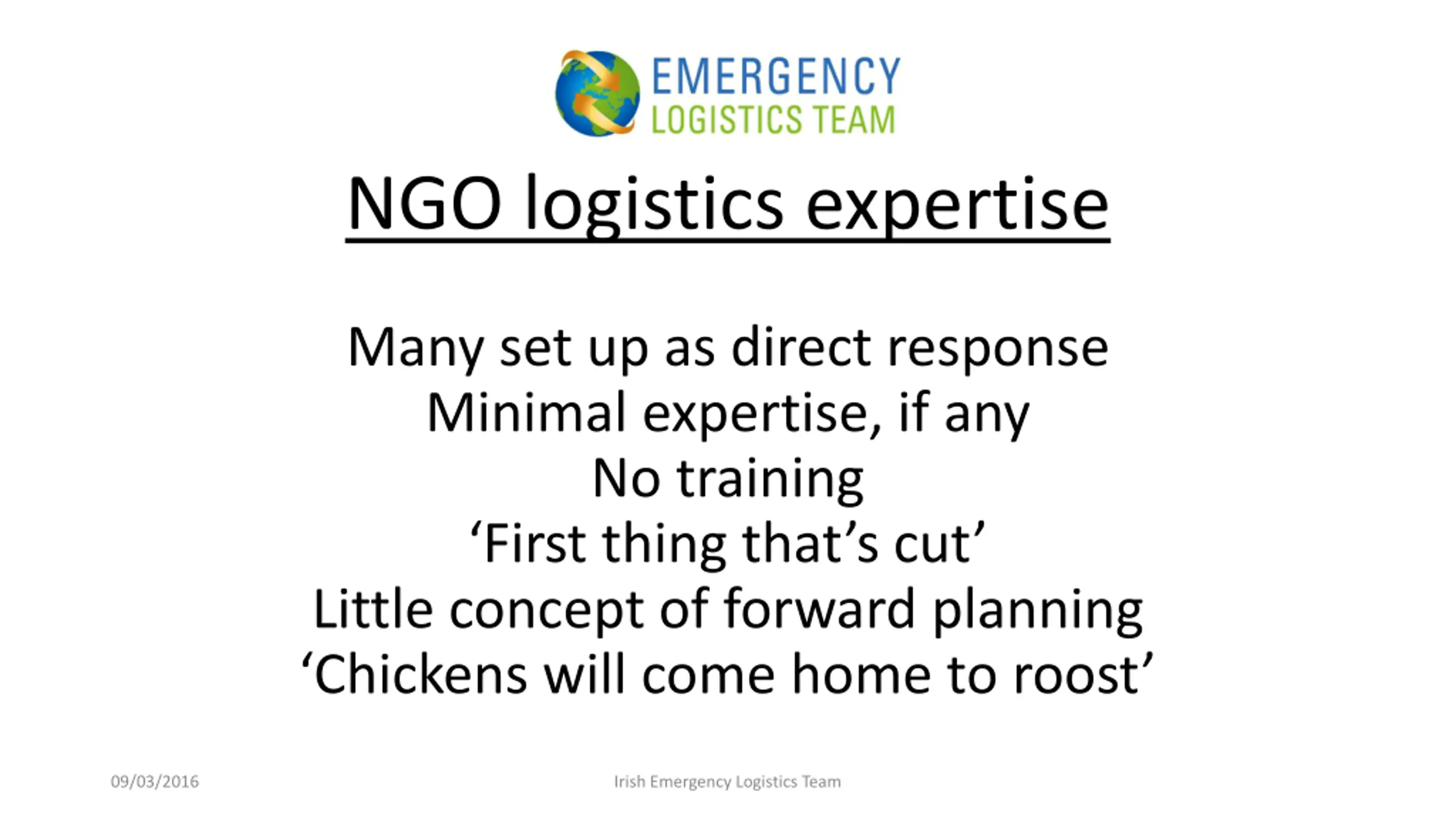 EMERGENCY
LOGISTICS TEAM

NGO logistics expertise

Many set up as direct response
Minimal expertise, if any
No training
‘First thing that’s cut’
Little concept of forward planning
‘Chickens will come home to roost’

09/03/2016

Irish Emergency Logistics Team